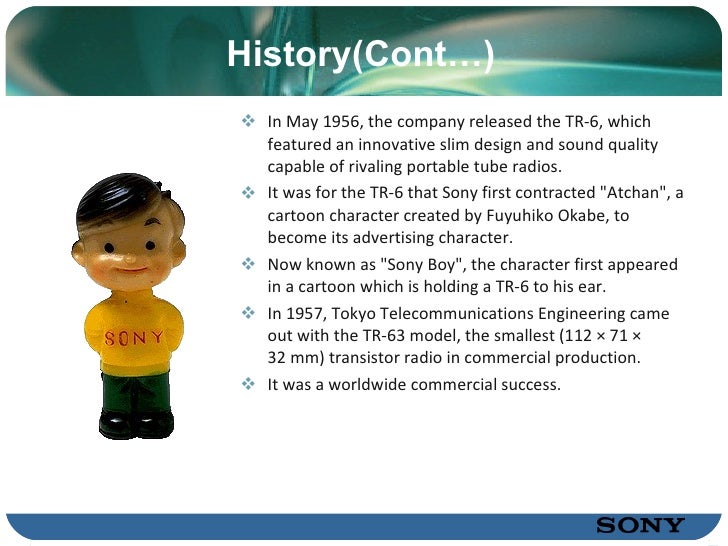 History(Cont...)

❖ In May 1956, the company released the TR-6, which featured an innovative slim design and sound quality capable of rivaling portable tube radios.

❖ It was for the TR-6 that Sony first contracted "Atchan", a cartoon character created by Fuyuhiko Okabe, to become its advertising character.

❖ Now known as "Sony Boy", the character first appeared in a cartoon which is holding a TR-6 to his ear.

❖ In 1957, Tokyo Telecommunications Engineering came out with the TR-63 model, the smallest (112 × 71 × 32 mm) transistor radio in commercial production.

❖ It was a worldwide commercial success.

SONY

SONY